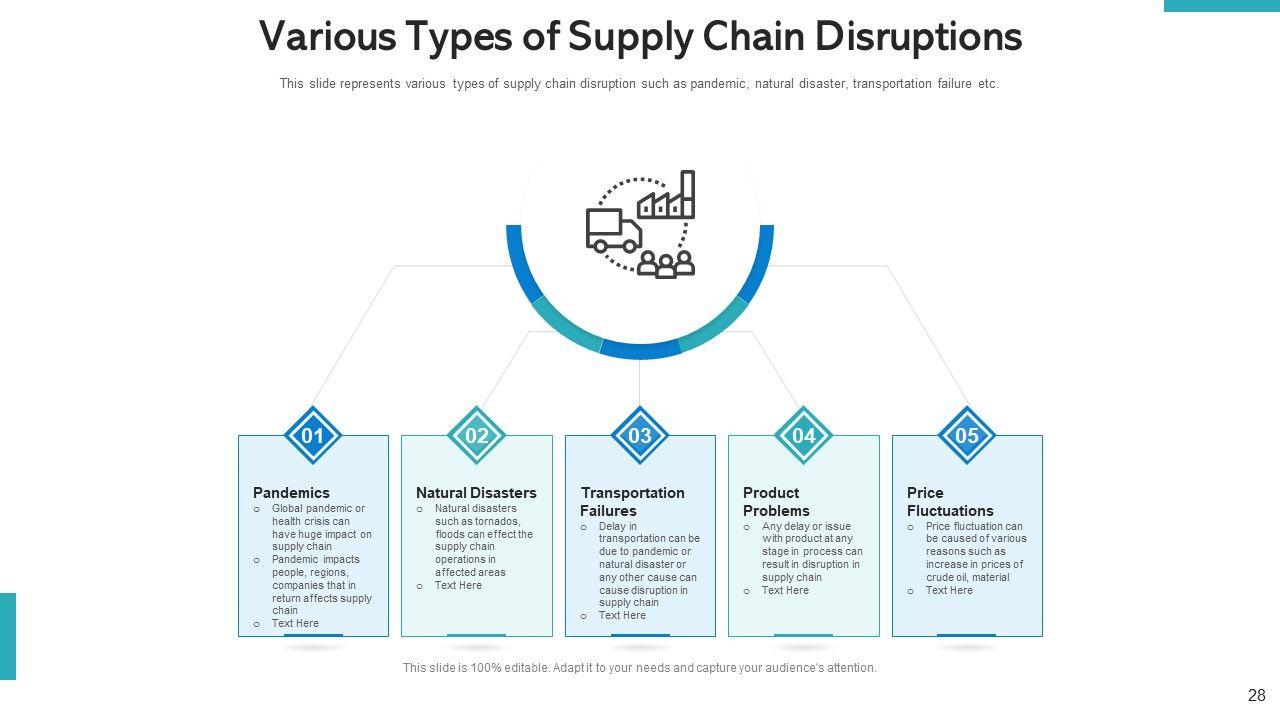 Various Types of Supply Chain Disruptions

This slide represents various types of supply chain disruption such as pandemic, natural disaster, transportation failure etc.

01

Pandemics
o Global pandemic or health crisis can have huge impact on supply chain
o Pandemic impacts people, regions, companies that in return affects supply chain
o Text Here

02

Natural Disasters
o Natural disasters such as tornados, floods can effect the supply chain operations in affected areas
o Text Here

03

Transportation Failures
o Delay in transportation can be due to pandemic or natural disaster or any other cause can cause disruption in supply chain
o Text Here

04

Product Problems
o Any delay or issue with product at any stage in process can result in disruption in supply chain
o Text Here

05

Price Fluctuations
o Price fluctuation can be caused of various reasons such as increase in prices of crude oil, material
o Text Here

This slide is 100% editable. Adapt it to your needs and capture your audience's attention.

28